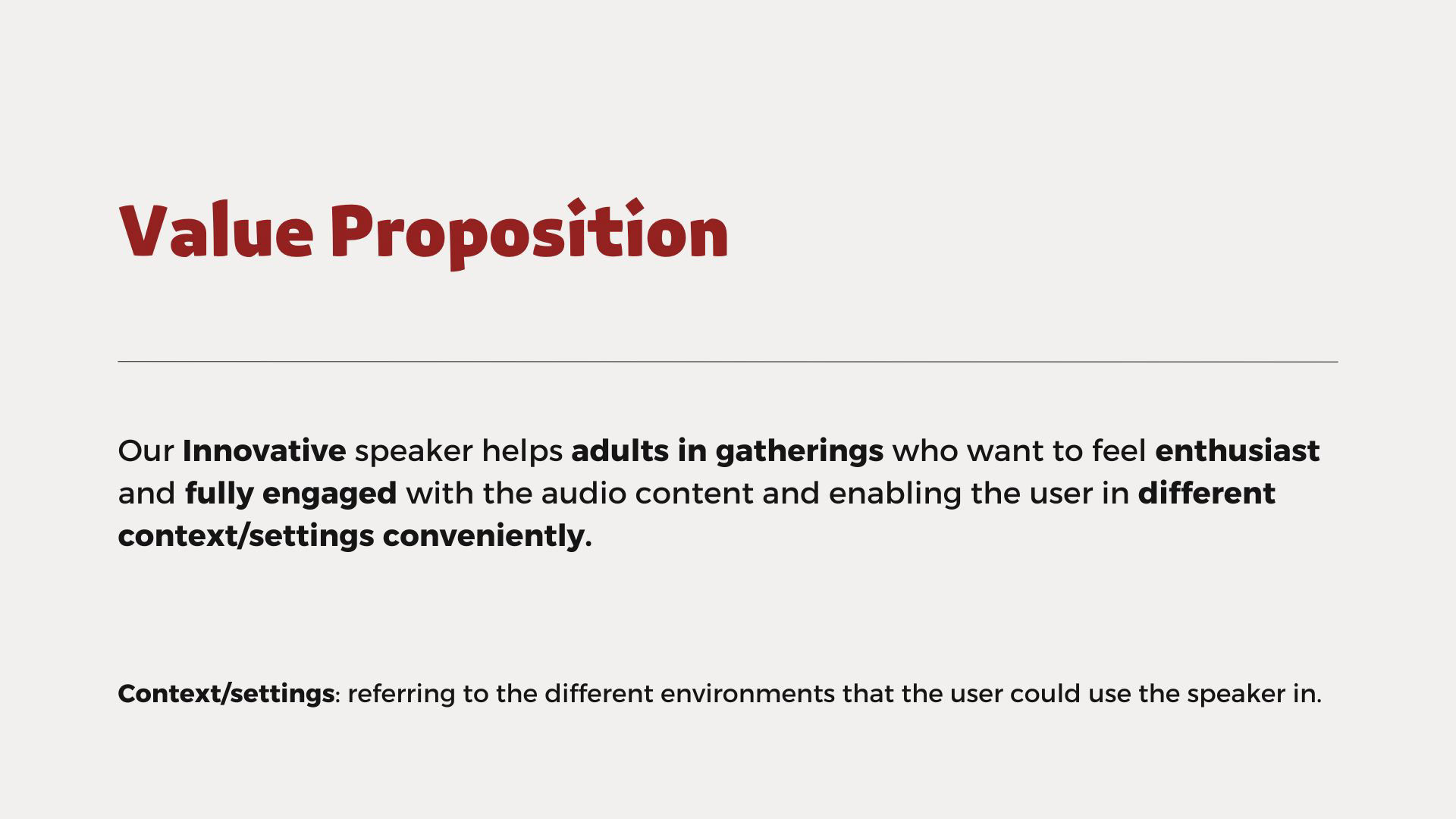 Value Proposition

Our Innovative speaker helps adults in gatherings who want to feel enthusiast and fully engaged with the audio content and enabling the user in different context/settings conveniently.

Context/settings: referring to the different environments that the user could use the speaker in.